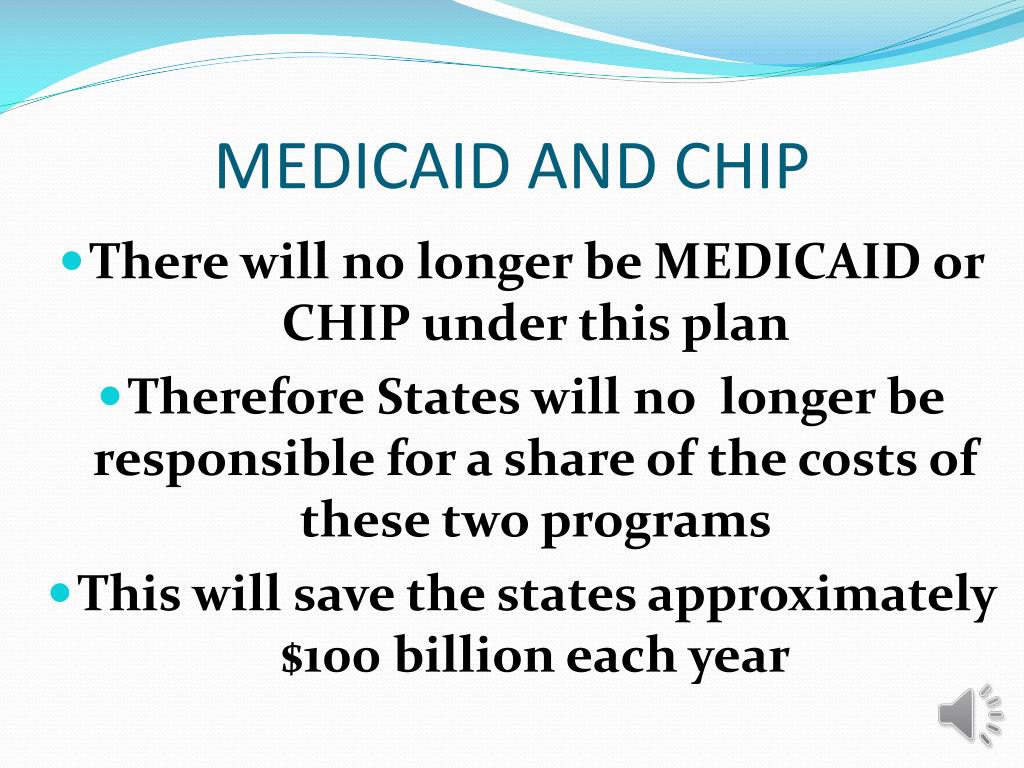 MEDICAID AND CHIP

There will no longer be MEDICAID or CHIP under this plan

Therefore States will no longer be responsible for a share of the costs of these two programs

This will save the states approximately \$100 billion each year